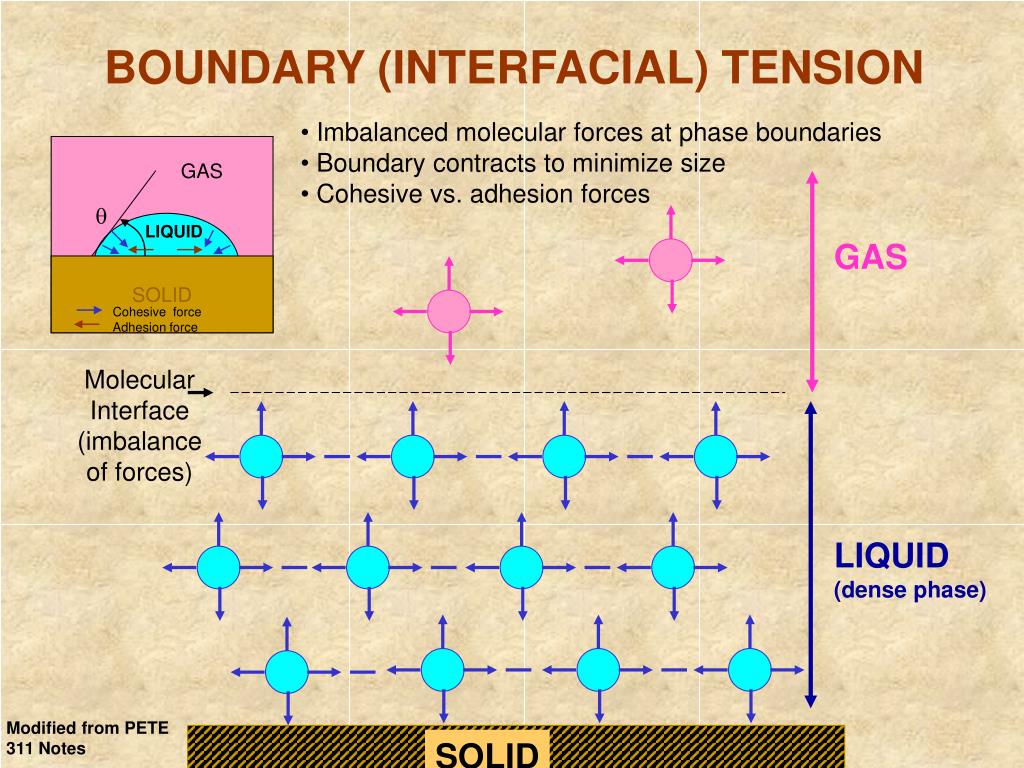 BOUNDARY (INTERFACIAL) TENSION

• Imbalanced molecular forces at phase boundaries
• Boundary contracts to minimize size
• Cohesive vs. adhesion forces

GAS
$\theta$
LIQUID
SOLID
Cohesive force
Adhesion force

GAS

Molecular Interface (imbalance of forces)

LIQUID
(dense phase)

Modified from PETE 311 Notes

SOLID